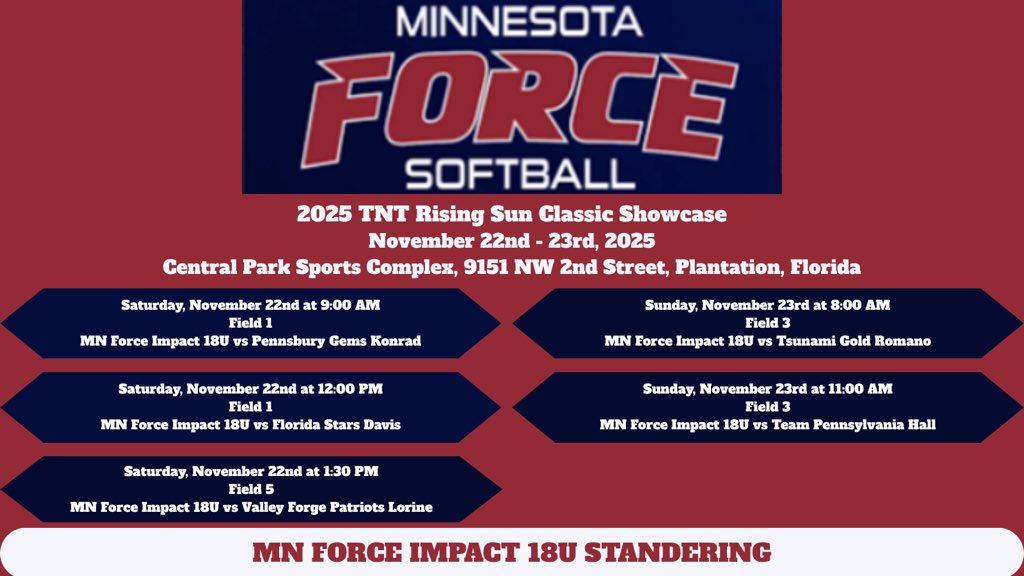 MINNESOTA
FORCE
SOFTBALL

2025 TNT Rising Sun Classic Showcase
November 22nd - 23rd, 2025
Central Park Sports Complex, 9151 NW 2nd Street, Plantation, Florida

Saturday, November 22nd at 9:00 AM
Field 1
MN Force Impact 18U vs Pennsbury Gems Konrad

Saturday, November 22nd at 12:00 PM
Field 1
MN Force Impact 18U vs Florida Stars Davis

Saturday, November 22nd at 1:30 PM
Field 5
MN Force Impact 18U vs Valley Forge Patriots Lorine

Sunday, November 23rd at 8:00 AM
Field 3
MN Force Impact 18U vs Tsunami Gold Romano

Sunday, November 23rd at 11:00 AM
Field 3
MN Force Impact 18U vs Team Pennsylvania Hall

MN FORCE IMPACT 18U STANDERING